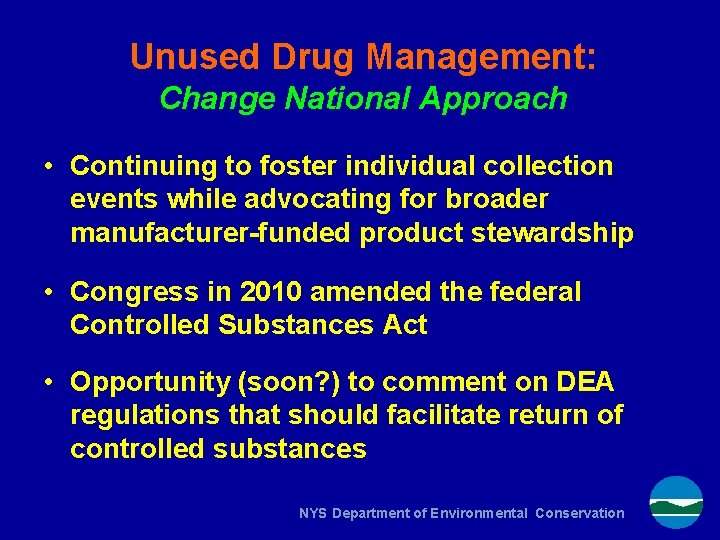 Unused Drug Management:
Change National Approach

• Continuing to foster individual collection events while advocating for broader manufacturer-funded product stewardship

• Congress in 2010 amended the federal Controlled Substances Act

• Opportunity (soon?) to comment on DEA regulations that should facilitate return of controlled substances

NYS Department of Environmental Conservation